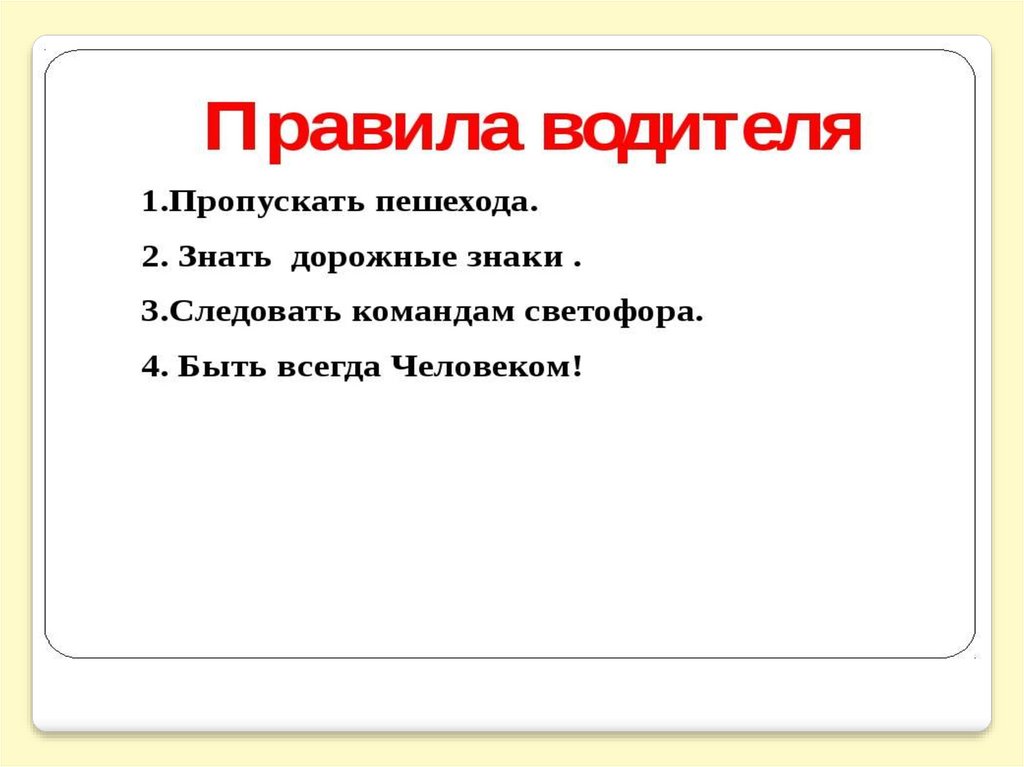 Правила водителя

1.Пропускать пешехода.

2. Знать дорожные знаки .

3.Следовать командам светофора.

4. Быть всегда Человеком!